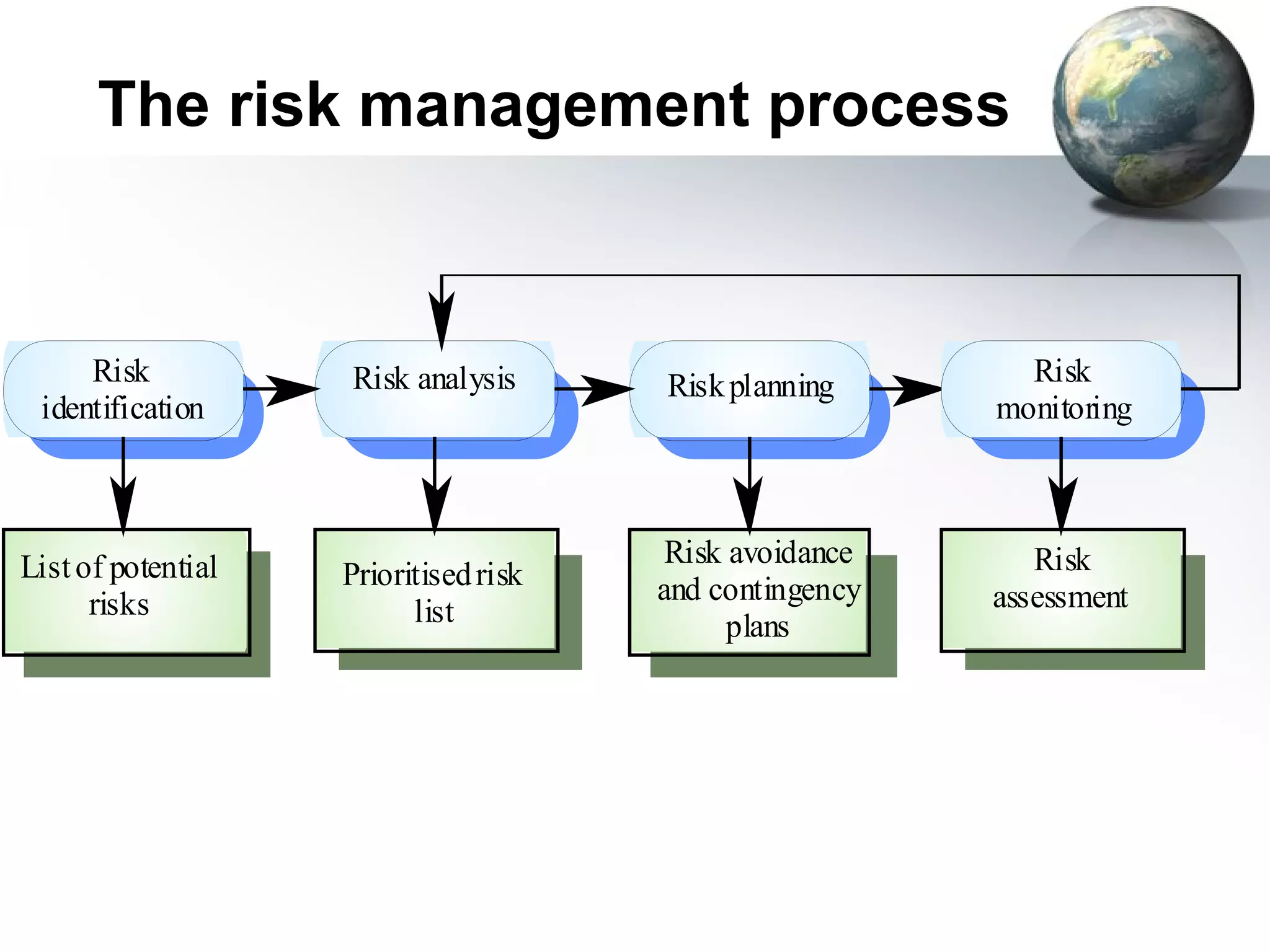 The risk management process

Risk identification

Risk analysis

Risk planning

Risk monitoring

List of potential risks

Prioritised risk list

Risk avoidance and contingency plans

Risk assessment